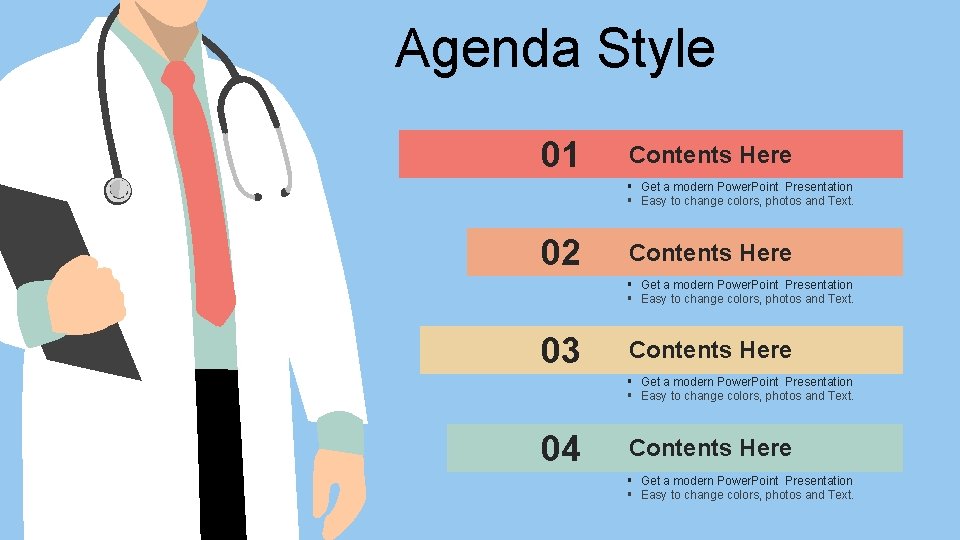 Agenda Style

01 Contents Here
▪ Get a modern PowerPoint Presentation
▪ Easy to change colors, photos and Text.

02 Contents Here
▪ Get a modern PowerPoint Presentation
▪ Easy to change colors, photos and Text.

03 Contents Here
▪ Get a modern PowerPoint Presentation
▪ Easy to change colors, photos and Text.

04 Contents Here
▪ Get a modern PowerPoint Presentation
▪ Easy to change colors, photos and Text.